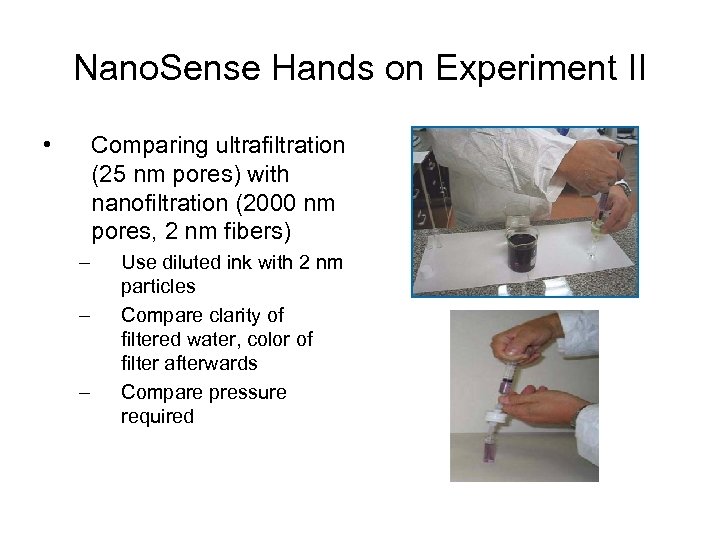 NanoSense Hands on Experiment II

• Comparing ultrafiltration (25 nm pores) with nanofiltration (2000 nm pores, 2 nm fibers)
 – Use diluted ink with 2 nm particles
 – Compare clarity of filtered water, color of filter afterwards
 – Compare pressure required